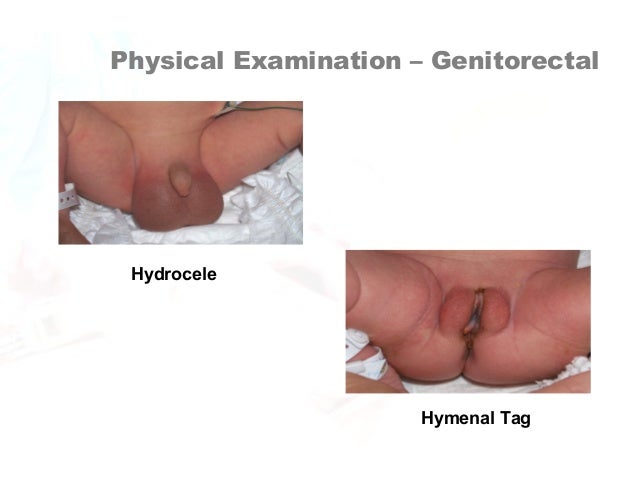 Physical Examination – Genitorectal

Hydrocele

Hymenal Tag